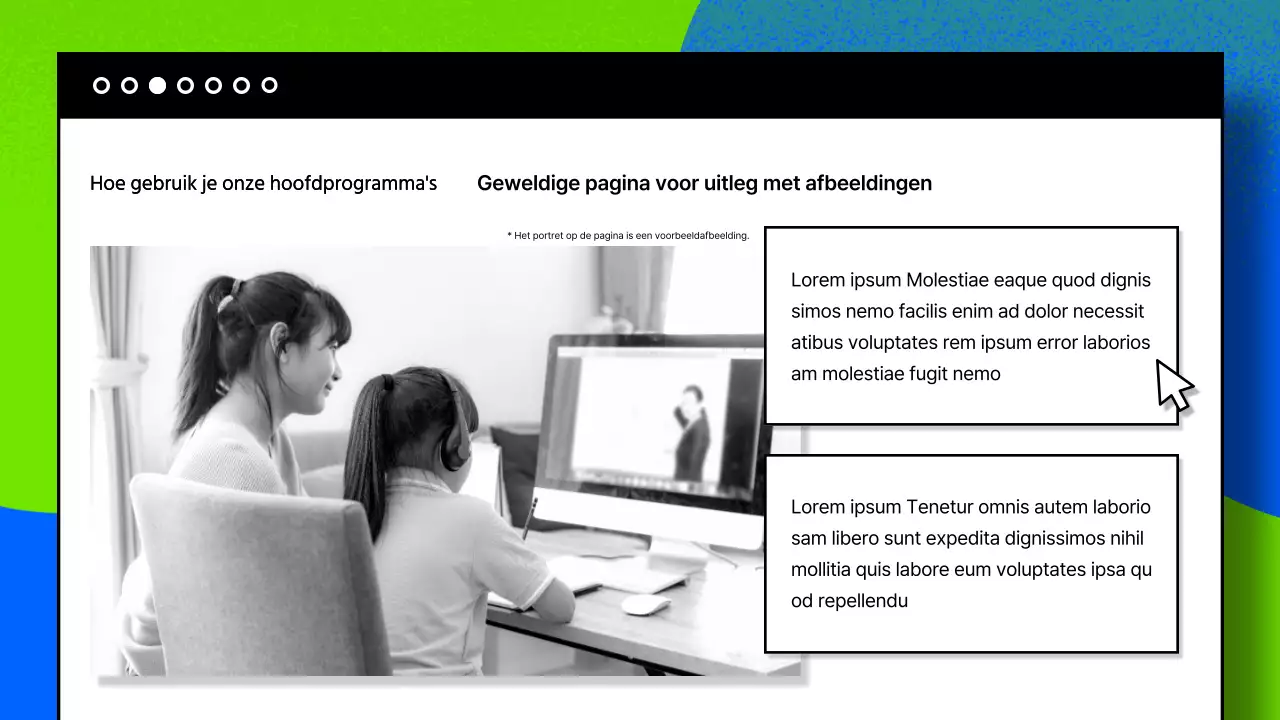 Hoe gebruik je onze hoofdprogramma's

Geweldige pagina voor uitleg met afbeeldingen

* Het portret op de pagina is een voorbeeldafbeelding.

Lorem ipsum Molestiae eaque quod dignis simos nemo facilis enim ad dolor necessit atibus voluptates rem ipsum error laborios am molestiae fugit nemo

Lorem ipsum Tenetur omnis autem laborio sam libero sunt expedita dignissimos nihil mollitia quis labore eum voluptates ipsa qu od repellendu